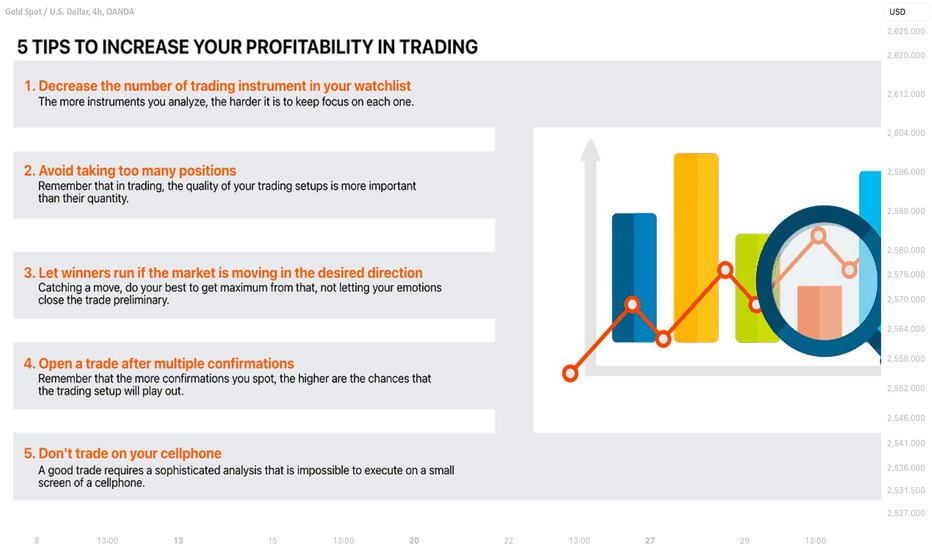 Gold Spot / U.S. Dollar, 4h, OANDA

USD

5 TIPS TO INCREASE YOUR PROFITABILITY IN TRADING

1. Decrease the number of trading instrument in your watchlist
The more instruments you analyze, the harder it is to keep focus on each one.

2. Avoid taking too many positions
Remember that in trading, the quality of your trading setups is more important than their quantity.

3. Let winners run if the market is moving in the desired direction
Catching a move, do your best to get maximum from that, not letting your emotions close the trade preliminary.

4. Open a trade after multiple confirmations
Remember that the more confirmations you spot, the higher are the chances that the trading setup will play out.

5. Don't trade on your cellphone
A good trade requires a sophisticated analysis that is impossible to execute on a small screen of a cellphone.

2,625.000
2,620.000
2,612.000
2,604.000
2,596.000
2,588.000
2,580.000
2,575.000
2,570.000
2,564.000
2,558.000
2,552.000
2,546.000
2,541.000
2,536.000
2,531.500
2,527.000

8 13:00 13 15 13:00 20 22 13:00 27 29 13:00